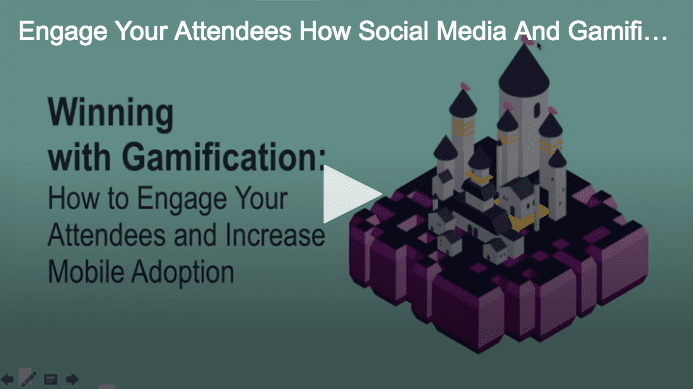 Engage Your Attendees How Social Media And Gamifi…

Winning with Gamification:
How to Engage Your Attendees and Increase Mobile Adoption